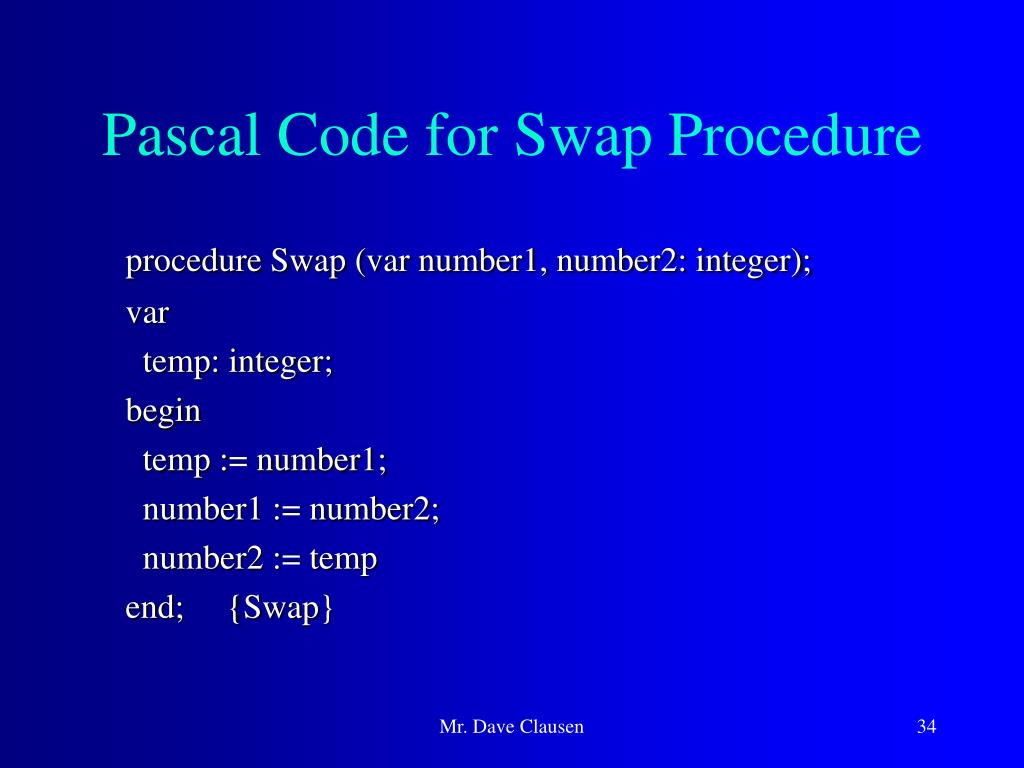 Pascal Code for Swap Procedure

procedure Swap (var number1, number2: integer);
var
  temp: integer;
begin
  temp := number1;
  number1 := number2;
  number2 := temp
end;     {Swap}

Mr. Dave Clausen

34